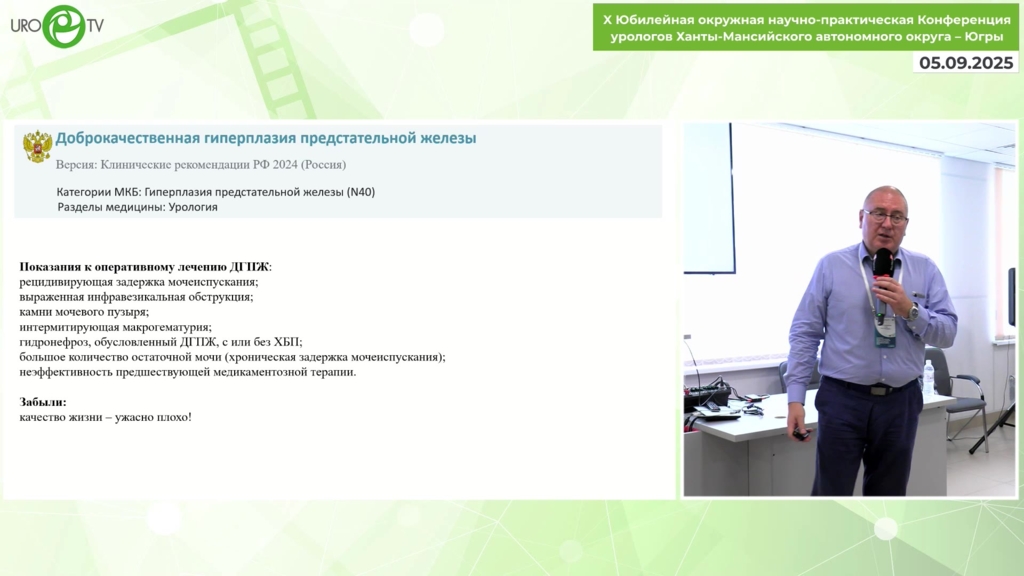 URO TV

X Юбилейная окружная научно-практическая Конференция урологов Ханты-Мансийского автономного округа – Югры

05.09.2025

Доброкачественная гиперплазия предстательной железы

Версия: Клинические рекомендации РФ 2024 (Россия)

Категории МКБ: Гиперплазия предстательной железы (N40)
Разделы медицины: Урология

Показания к оперативному лечению ДГПЖ:
рецидивирующая задержка мочеиспускания;
выраженная инфравезикальная обструкция;
камни мочевого пузыря;
интермитирующая макрогематурия;
гидронефроз, обусловленный ДГПЖ, с или без ХБП;
большое количество остаточной мочи (хроническая задержка мочеиспускания);
неэффективность предшествующей медикаментозной терапии.

Забыли:
качество жизни – ужасно плохо!